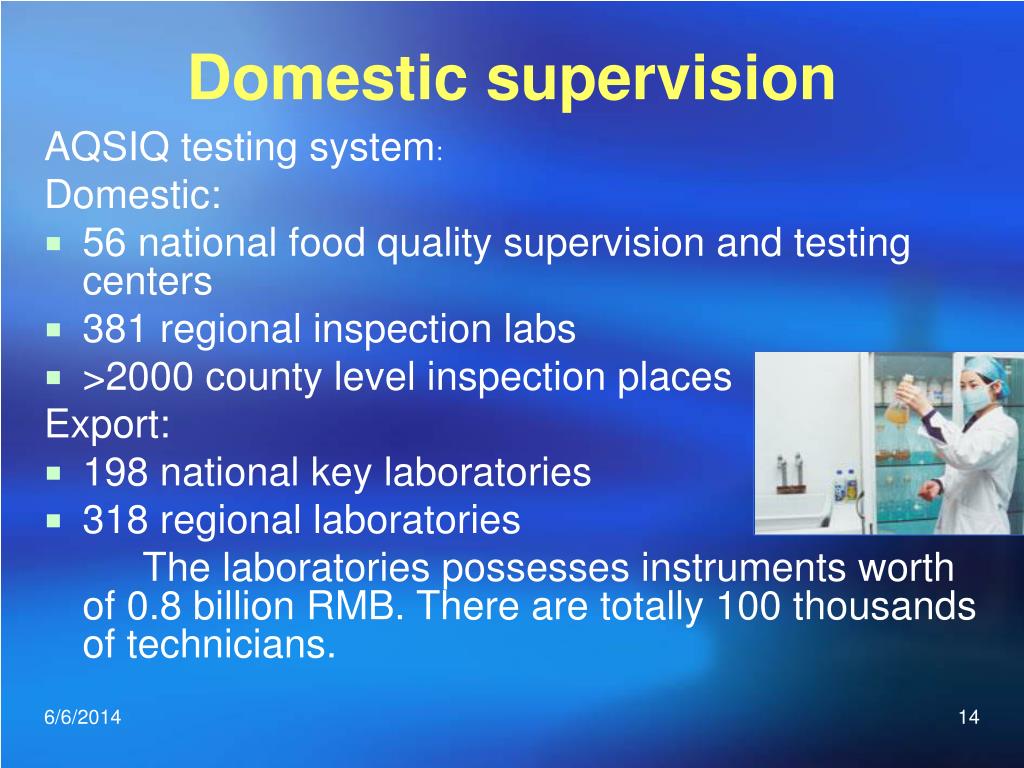 Domestic supervision

AQSIQ testing system:
Domestic:
- 56 national food quality supervision and testing centers
- 381 regional inspection labs
- >2000 county level inspection places

Export:
- 198 national key laboratories
- 318 regional laboratories

The laboratories possesses instruments worth of 0.8 billion RMB. There are totally 100 thousands of technicians.

6/6/2014

14